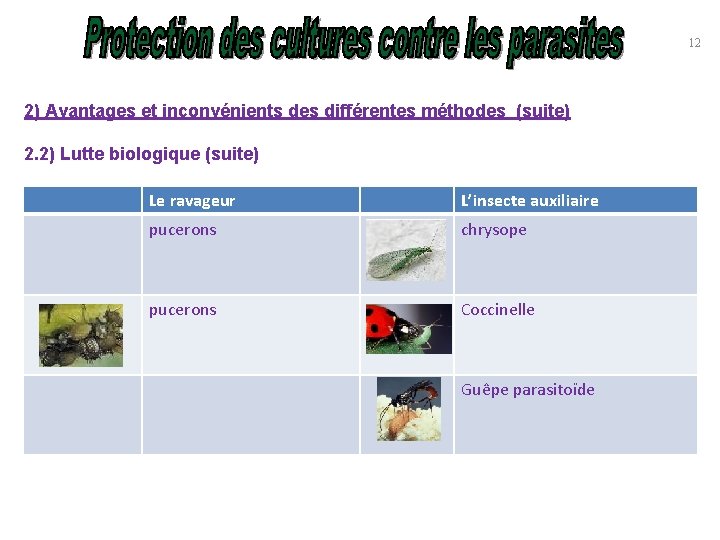 Protection des cultures contre les parasites

12

2) Avantages et inconvénients des différentes méthodes (suite)

2.2) Lutte biologique (suite)

| | Le ravageur | | L'insecte auxiliaire |
|---|---|---|---|
| | pucerons | | chrysope |
| | pucerons | | Coccinelle |
| | | | Guêpe parasitoïde |